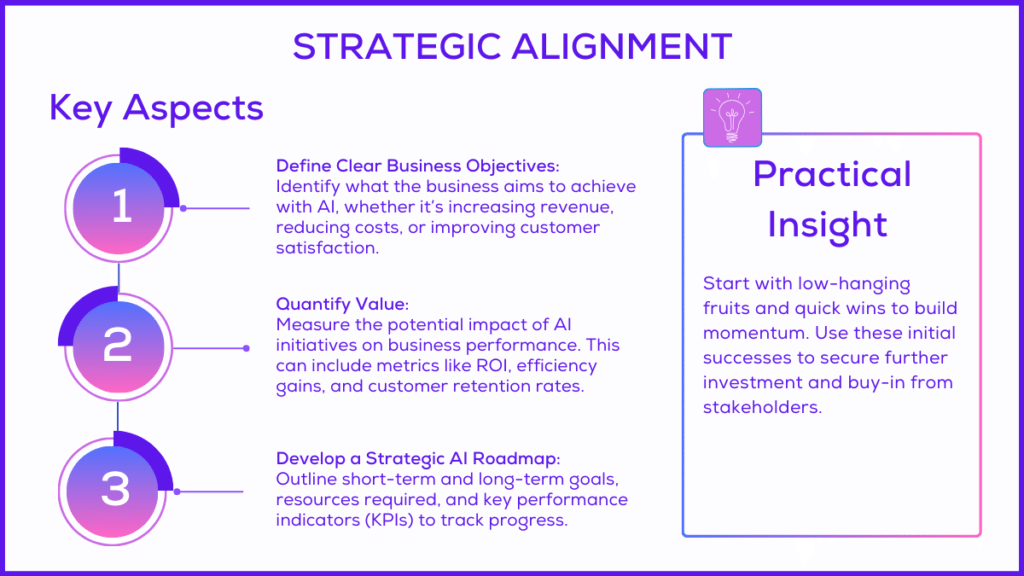 STRATEGIC ALIGNMENT

Key Aspects

1

Define Clear Business Objectives:
Identify what the business aims to achieve with AI, whether it's increasing revenue, reducing costs, or improving customer satisfaction.

2

Quantify Value:
Measure the potential impact of AI initiatives on business performance. This can include metrics like ROI, efficiency gains, and customer retention rates.

3

Develop a Strategic AI Roadmap:
Outline short-term and long-term goals, resources required, and key performance indicators (KPIs) to track progress.

Practical Insight

Start with low-hanging fruits and quick wins to build momentum. Use these initial successes to secure further investment and buy-in from stakeholders.